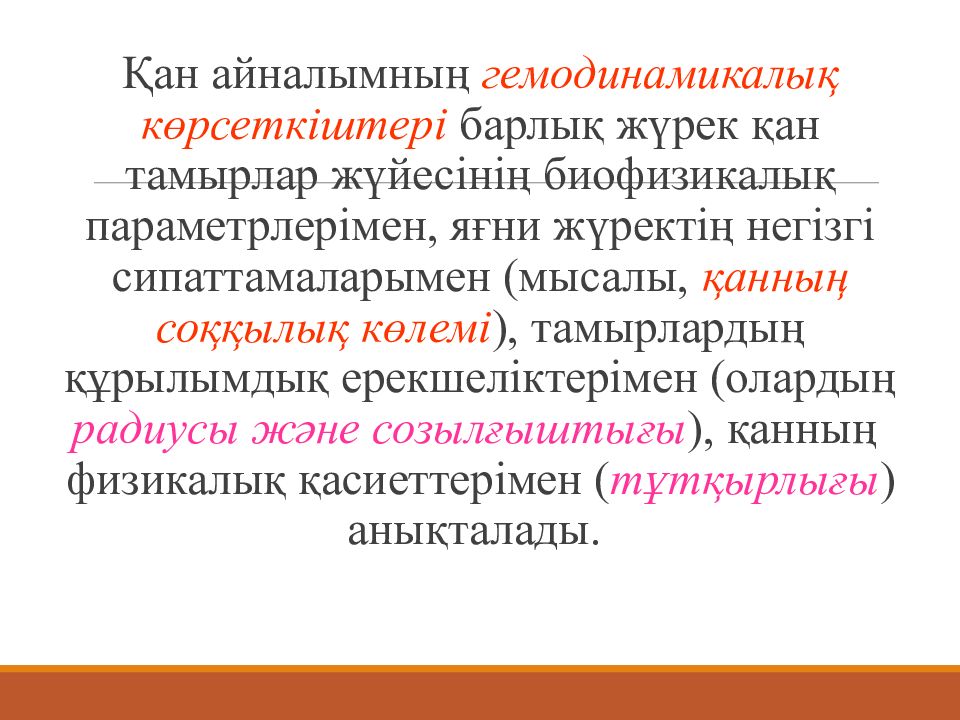 Қан айналымның гемодинамикалық көрсеткіштері барлық жүрек қан тамырлар жүйесінің биофизикалық параметрлерімен, яғни жүректің негізгі сипаттамаларымен (мысалы, қанның соққылық көлемі), тамырлардың құрылымдық ерекшеліктерімен (олардың радиусы және созылғыштығы), қанның физикалық қасиеттерімен (тұтқырлығы) анықталады.